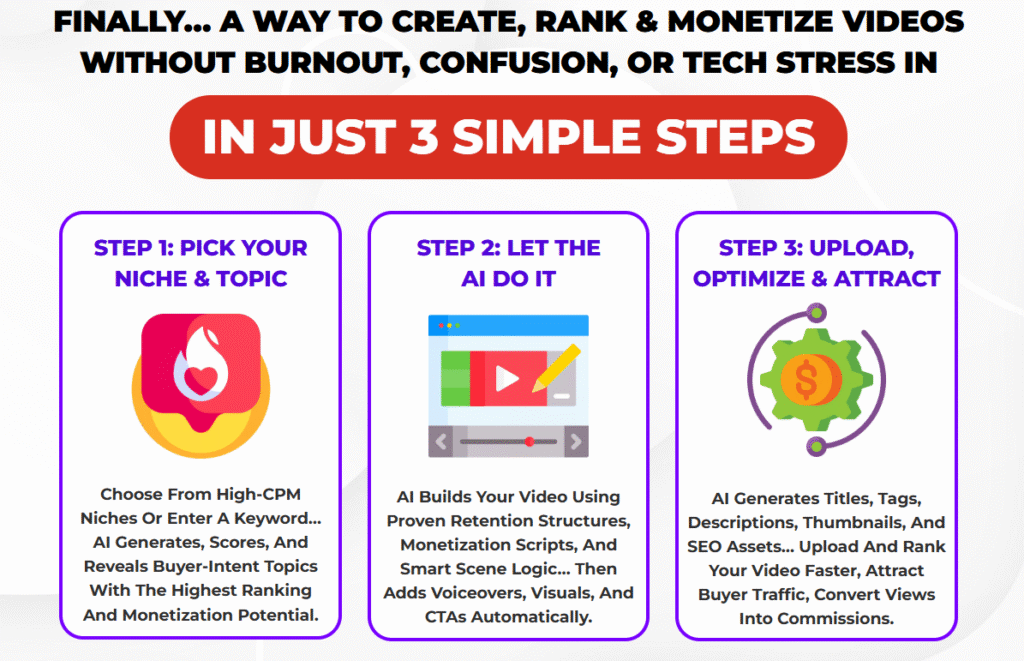 FINALLY... A WAY TO CREATE, RANK & MONETIZE VIDEOS WITHOUT BURNOUT, CONFUSION, OR TECH STRESS IN

IN JUST 3 SIMPLE STEPS

STEP 1: PICK YOUR NICHE & TOPIC

Choose From High-CPM Niches Or Enter A Keyword... AI Generates, Scores, And Reveals Buyer-Intent Topics With The Highest Ranking And Monetization Potential.

STEP 2: LET THE AI DO IT

AI Builds Your Video Using Proven Retention Structures, Monetization Scripts, And Smart Scene Logic... Then Adds Voiceovers, Visuals, And CTAs Automatically.

STEP 3: UPLOAD, OPTIMIZE & ATTRACT

$

AI Generates Titles, Tags, Descriptions, Thumbnails, And SEO Assets... Upload And Rank Your Video Faster, Attract Buyer Traffic, Convert Views Into Commissions.